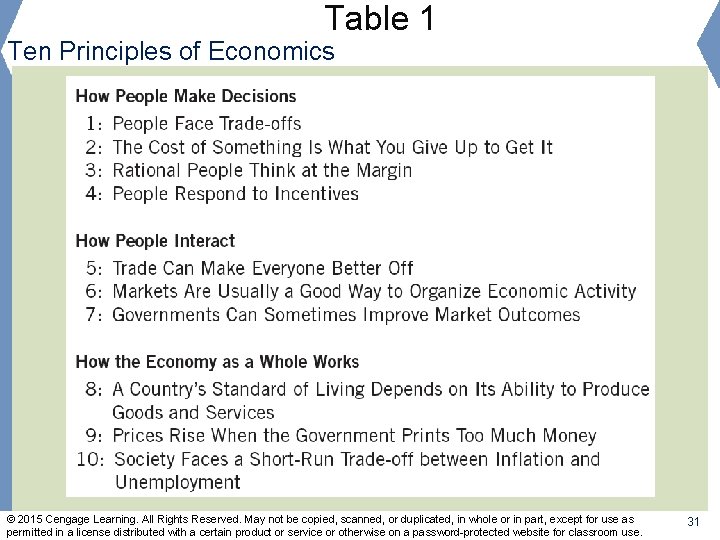 Table 1
Ten Principles of Economics

How People Make Decisions
1: People Face Trade-offs
2: The Cost of Something Is What You Give Up to Get It
3: Rational People Think at the Margin
4: People Respond to Incentives

How People Interact
5: Trade Can Make Everyone Better Off
6: Markets Are Usually a Good Way to Organize Economic Activity
7: Governments Can Sometimes Improve Market Outcomes

How the Economy as a Whole Works
8: A Country's Standard of Living Depends on Its Ability to Produce Goods and Services
9: Prices Rise When the Government Prints Too Much Money
10: Society Faces a Short-Run Trade-off between Inflation and Unemployment

© 2015 Cengage Learning. All Rights Reserved. May not be copied, scanned, or duplicated, in whole or in part, except for use as permitted in a license distributed with a certain product or service or otherwise on a password-protected website for classroom use.

31